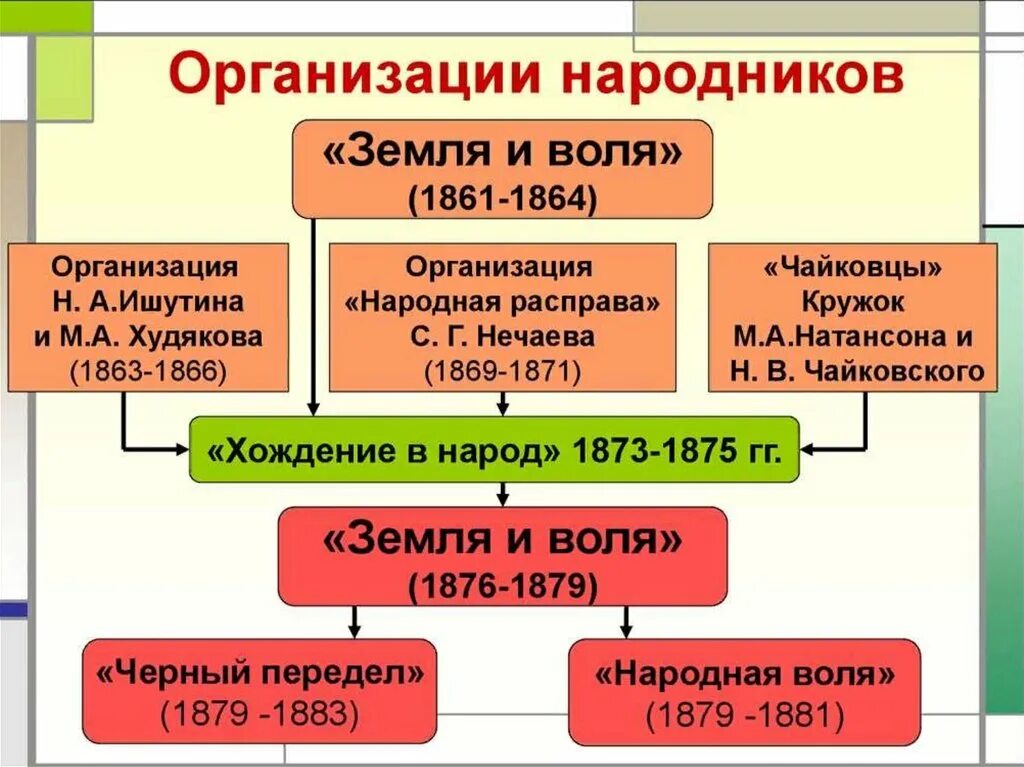 Организации народников

«Земля и воля»
(1861-1864)

Организация
Н. А.Ишутина
и М.А. Худякова
(1863-1866)

Организация
«Народная расправа»
С. Г. Нечаева
(1869-1871)

«Чайковцы»
Кружок
М.А.Натансона и
Н. В. Чайковского

«Хождение в народ» 1873-1875 гг.

«Земля и воля»
(1876-1879)

«Черный передел»
(1879 -1883)

«Народная воля»
(1879 -1881)